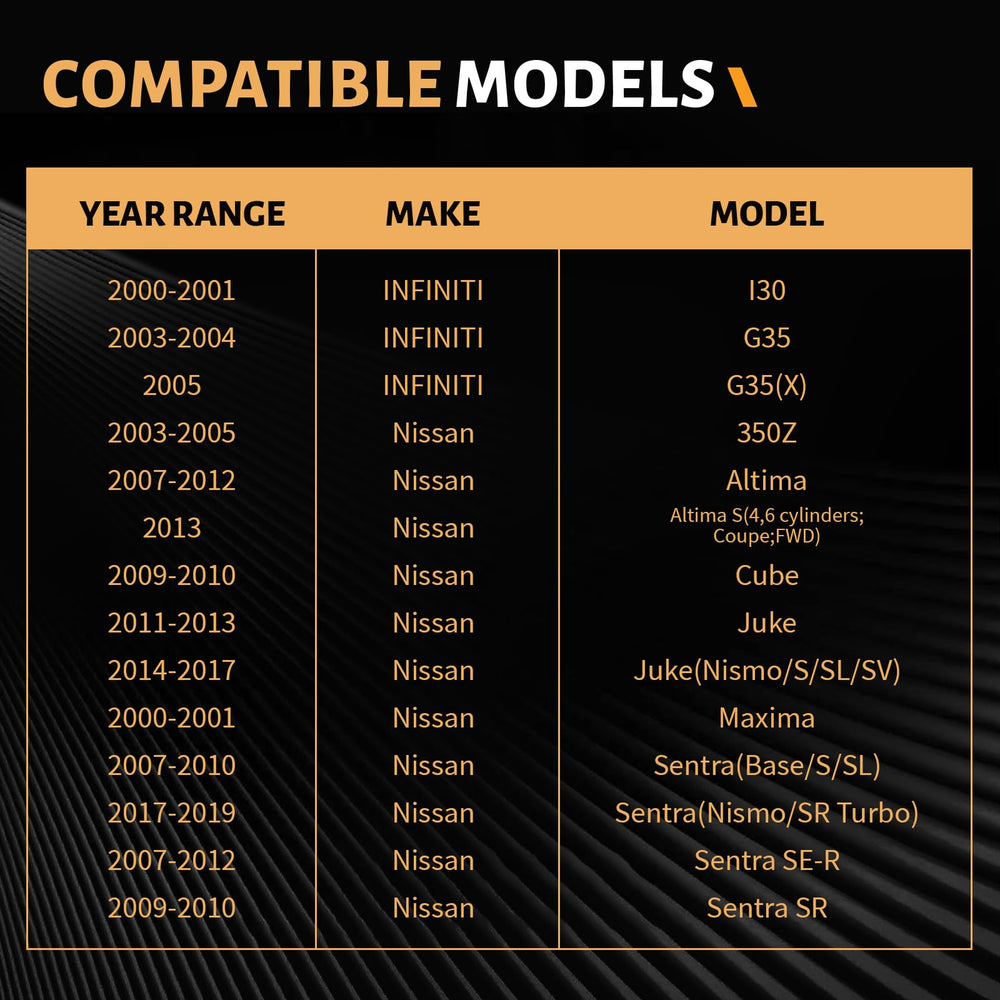 COMPATIBLE MODELS

| YEAR RANGE | MAKE | MODEL |
|---|---|---|
| 2000-2001 | INFINITI | I30 |
| 2003-2004 | INFINITI | G35 |
| 2005 | INFINITI | G35(X) |
| 2003-2005 | Nissan | 350Z |
| 2007-2012 | Nissan | Altima |
| 2013 | Nissan | Altima S(4,6 cylinders; Coupe;FWD) |
| 2009-2010 | Nissan | Cube |
| 2011-2013 | Nissan | Juke |
| 2014-2017 | Nissan | Juke(Nismo/S/SL/SV) |
| 2000-2001 | Nissan | Maxima |
| 2007-2010 | Nissan | Sentra(Base/S/SL) |
| 2017-2019 | Nissan | Sentra(Nismo/SR Turbo) |
| 2007-2012 | Nissan | Sentra SE-R |
| 2009-2010 | Nissan | Sentra SR |